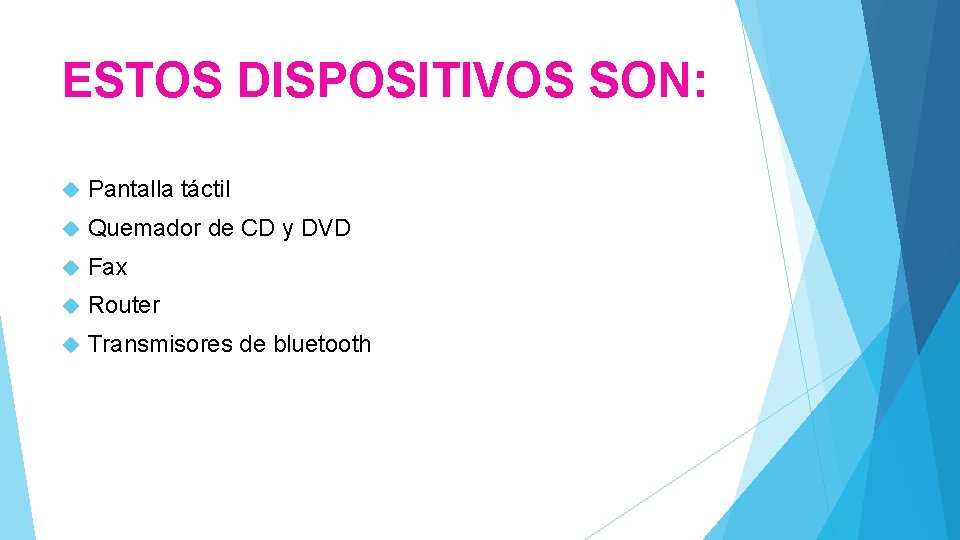 ESTOS DISPOSITIVOS SON:

Pantalla táctil
Quemador de CD y DVD
Fax
Router
Transmisores de bluetooth